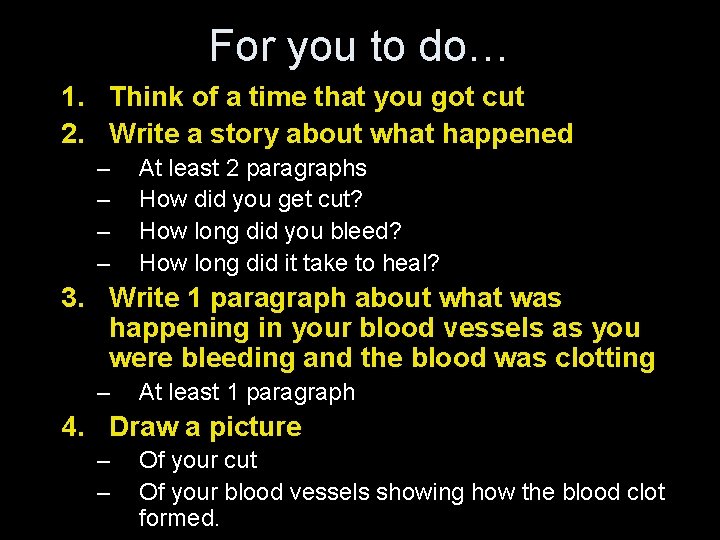 For you to do…

1. Think of a time that you got cut
2. Write a story about what happened
– At least 2 paragraphs
– How did you get cut?
– How long did you bleed?
– How long did it take to heal?
3. Write 1 paragraph about what was happening in your blood vessels as you were bleeding and the blood was clotting
– At least 1 paragraph
4. Draw a picture
– Of your cut
– Of your blood vessels showing how the blood clot formed.